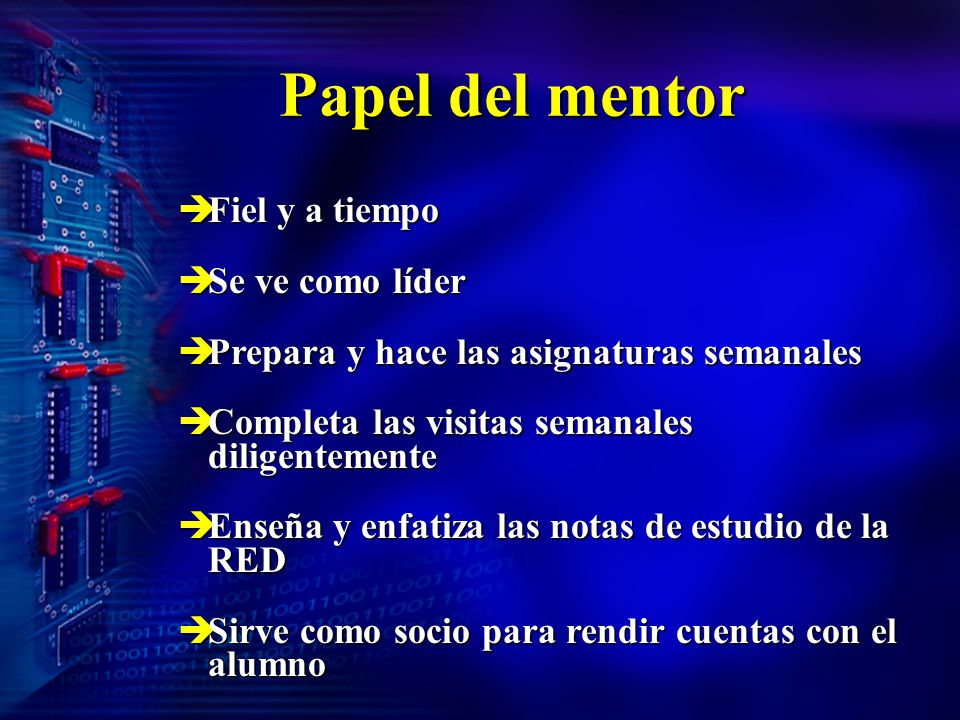 Papel del mentor

➔Fiel y a tiempo

➔Se ve como líder

➔Prepara y hace las asignaturas semanales

➔Completa las visitas semanales diligentemente

➔Enseña y enfatiza las notas de estudio de la RED

➔Sirve como socio para rendir cuentas con el alumno